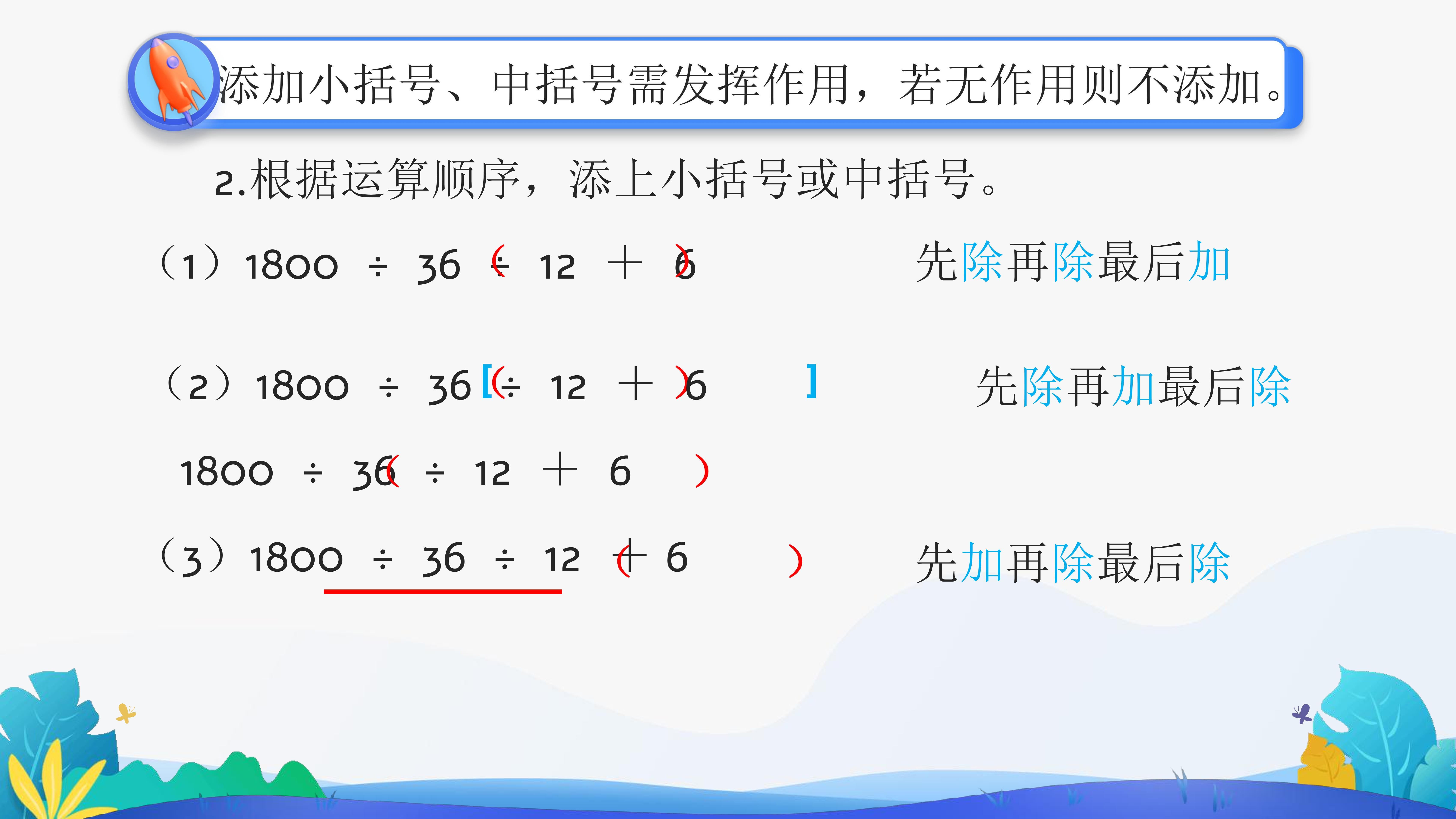 添加小括号、中括号需发挥作用，若无作用则不添加。

2.根据运算顺序，添上小括号或中括号。

（1）1800 ÷ 36 ( ÷ 12 + ) 6　　先除再除最后加

（2）1800 ÷ 36 [ ( ÷ 12 + ) 6 ]　　先除再加最后除

1800 ÷ 36 ( ÷ 12 + 6 )

（3）1800 ÷ 36 ÷ 12 ( + 6 )　　先加再除最后除